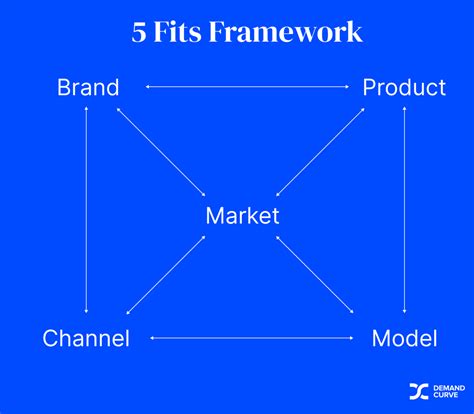 5 Fits Framework

Brand

Product

Market

Channel

Model

DEMAND CURVE